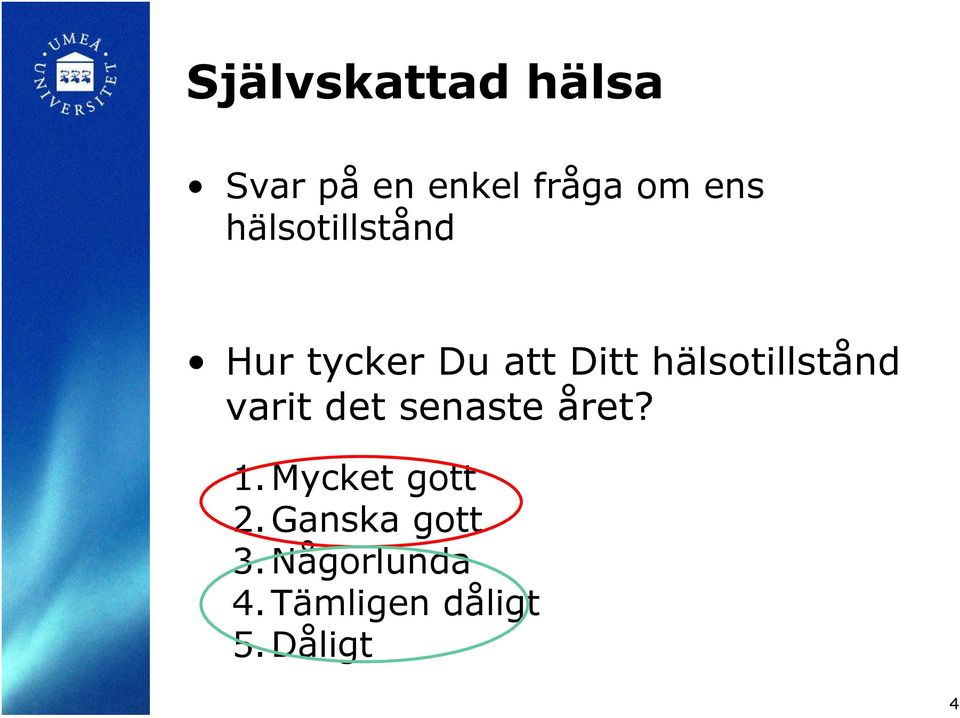 UMEÅ UNIVERSITET

Självskattad hälsa

• Svar på en enkel fråga om ens hälsotillstånd

• Hur tycker Du att Ditt hälsotillstånd varit det senaste året?

1. Mycket gott
2. Ganska gott
3. Någorlunda
4. Tämligen dåligt
5. Dåligt

4